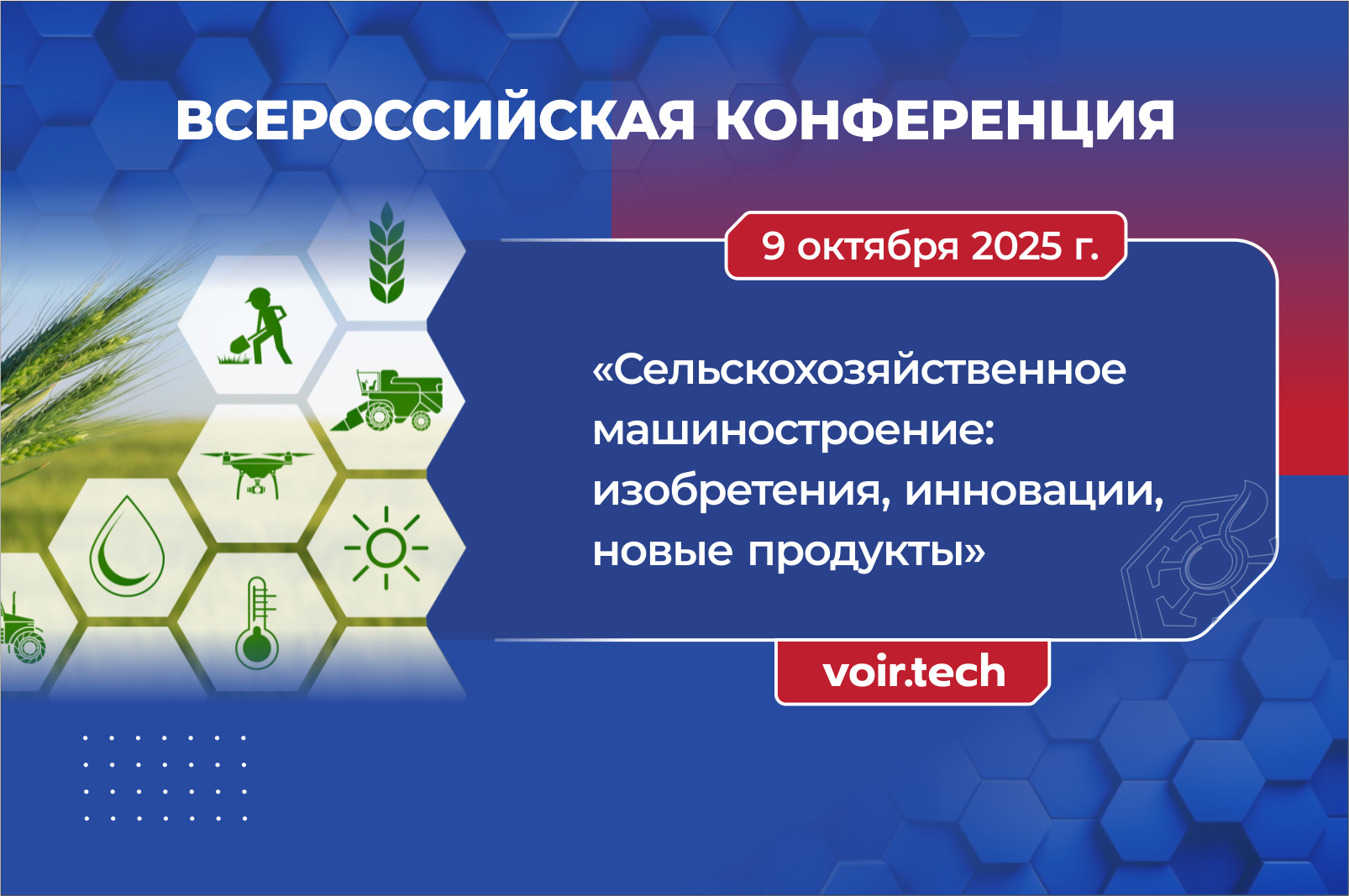 ВСЕРОССИЙСКАЯ КОНФЕРЕНЦИЯ

9 октября 2025 г.

«Сельскохозяйственное машиностроение: изобретения, инновации, новые продукты»

voir.tech